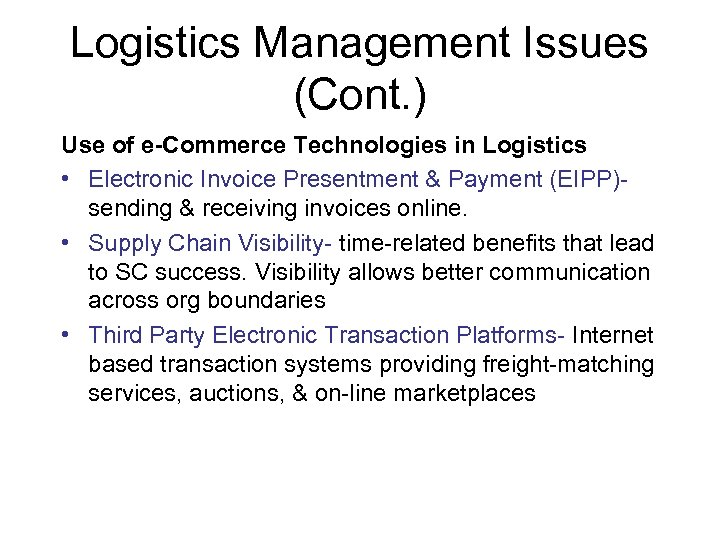 Logistics Management Issues (Cont.)

Use of e-Commerce Technologies in Logistics

• Electronic Invoice Presentment & Payment (EIPP)- sending & receiving invoices online.
• Supply Chain Visibility- time-related benefits that lead to SC success. Visibility allows better communication across org boundaries
• Third Party Electronic Transaction Platforms- Internet based transaction systems providing freight-matching services, auctions, & on-line marketplaces